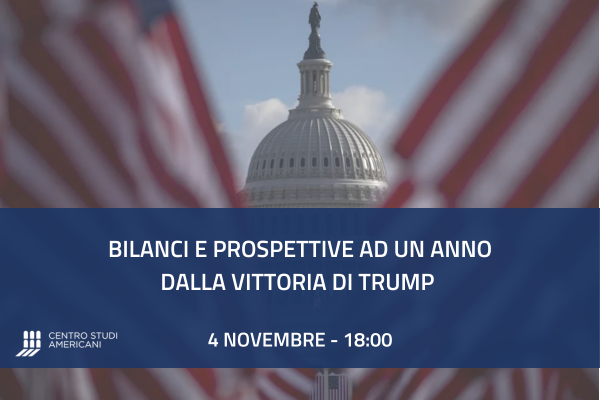 BILANCI E PROSPETTIVE AD UN ANNO DALLA VITTORIA DI TRUMP

CENTRO STUDI AMERICANI

4 NOVEMBRE - 18:00